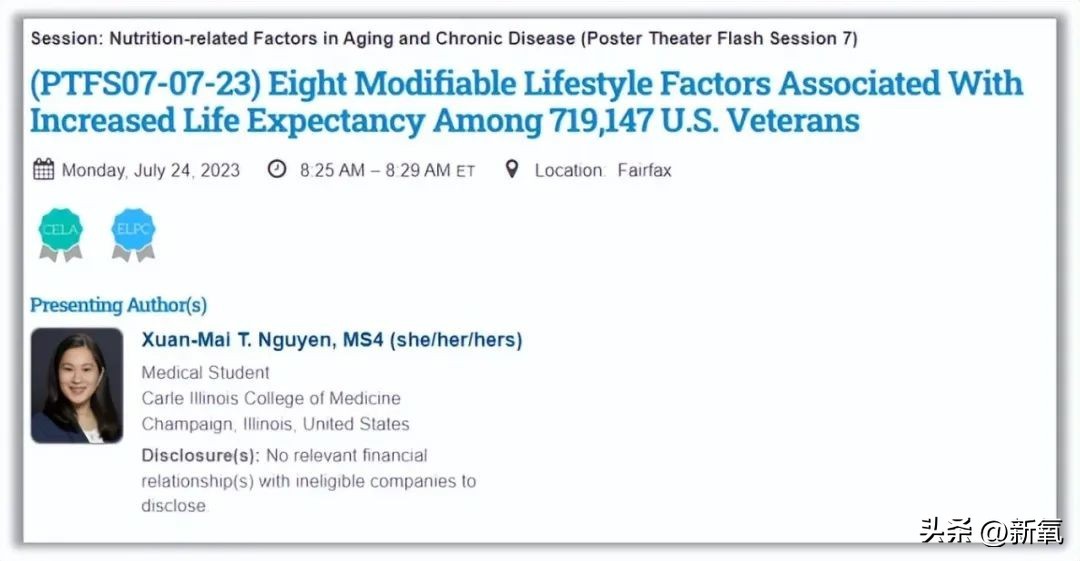 Session: Nutrition-related Factors in Aging and Chronic Disease (Poster Theater Flash Session 7)

(PTFS07-07-23) Eight Modifiable Lifestyle Factors Associated With Increased Life Expectancy Among 719,147 U.S. Veterans

Monday, July 24, 2023   8:25 AM – 8:29 AM ET   Location: Fairfax

CELA   ELPC

Presenting Author(s)

Xuan-Mai T. Nguyen, MS4 (she/her/hers)

Medical Student
Carle Illinois College of Medicine
Champaign, Illinois, United States

Disclosure(s): No relevant financial relationship(s) with ineligible companies to disclose.

头条 @新氧